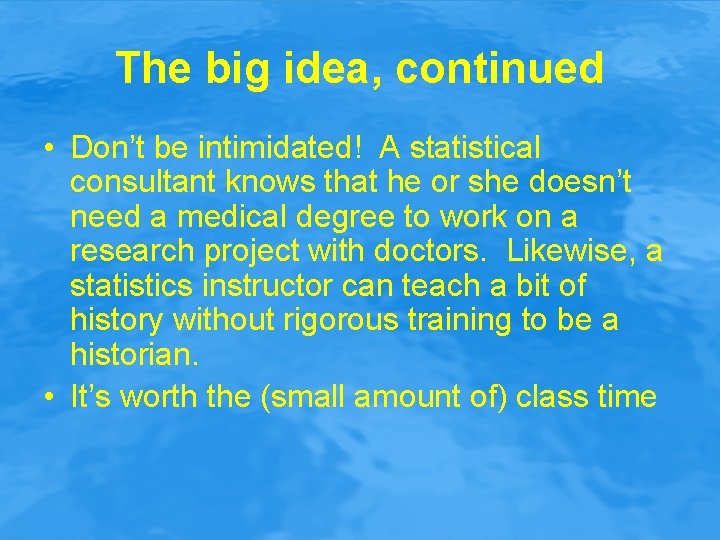 The big idea, continued

• Don’t be intimidated! A statistical consultant knows that he or she doesn’t need a medical degree to work on a research project with doctors. Likewise, a statistics instructor can teach a bit of history without rigorous training to be a historian.

• It’s worth the (small amount of) class time